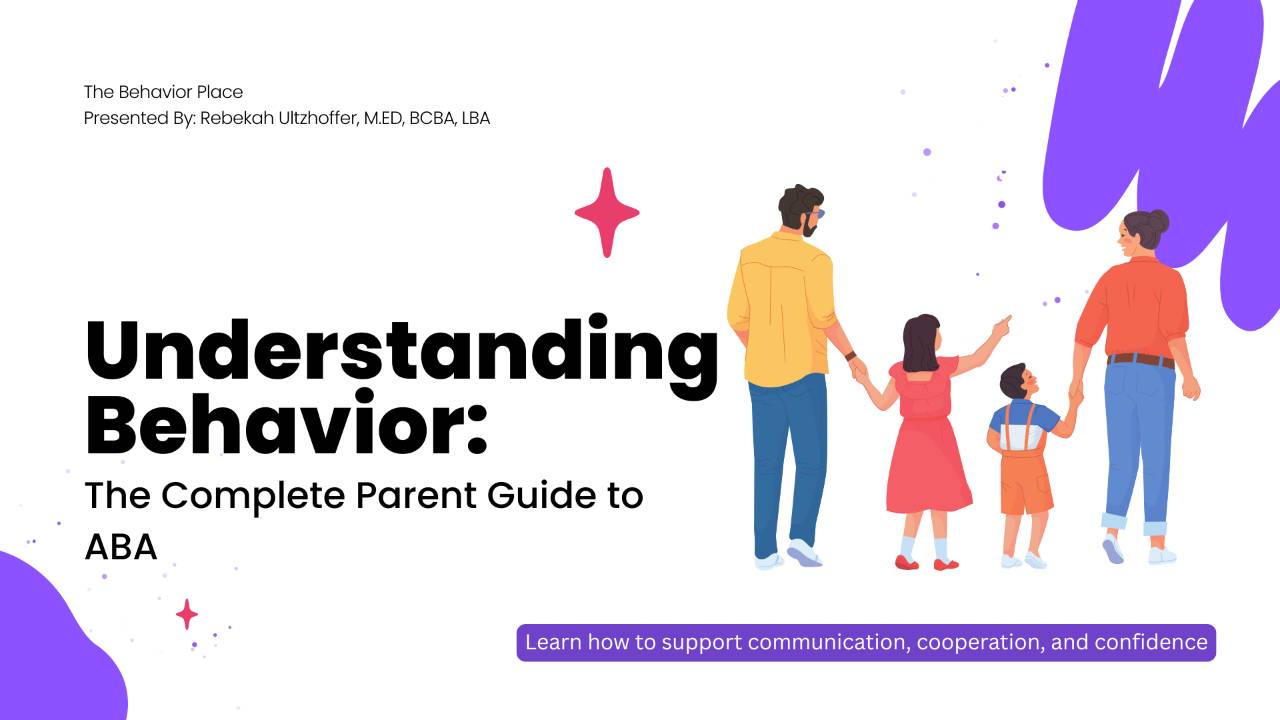 The Behavior Place
Presented By: Rebekah Ultzhoffer, M.ED, BCBA, LBA

Understanding Behavior:

The Complete Parent Guide to ABA

Learn how to support communication, cooperation, and confidence